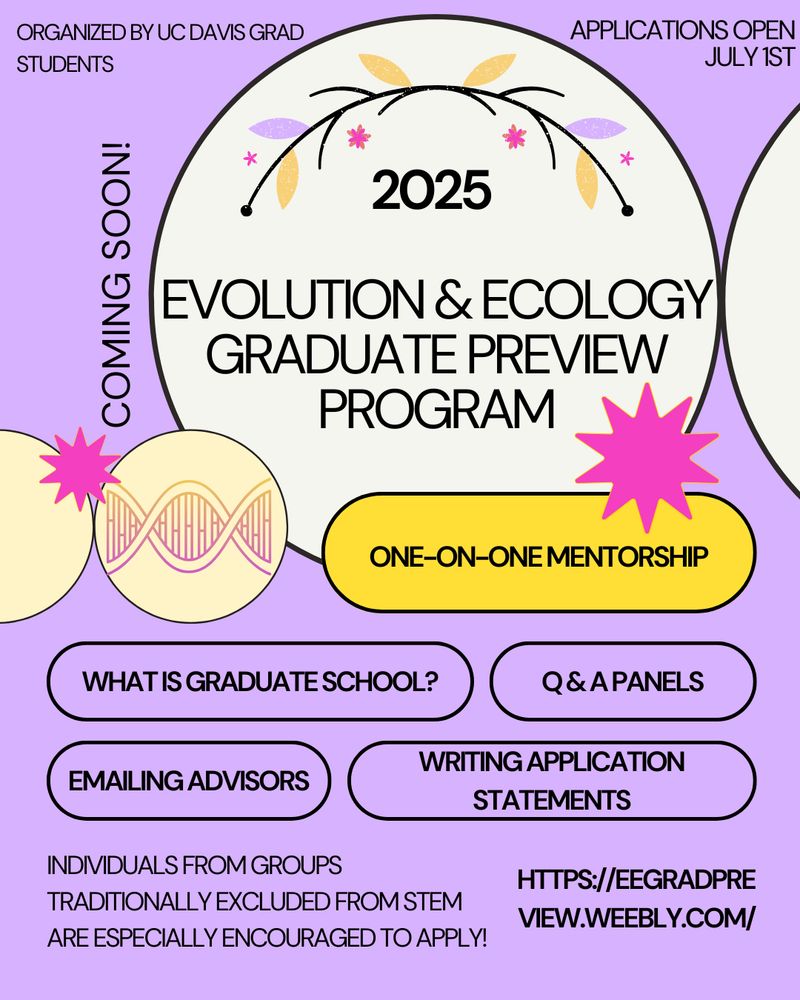 ORGANIZED BY UC DAVIS GRAD STUDENTS

APPLICATIONS OPEN JULY 1ST

COMING SOON!

2025

EVOLUTION & ECOLOGY GRADUATE PREVIEW PROGRAM

ONE-ON-ONE MENTORSHIP

WHAT IS GRADUATE SCHOOL?

Q & A PANELS

EMAILING ADVISORS

WRITING APPLICATION STATEMENTS

INDIVIDUALS FROM GROUPS TRADITIONALLY EXCLUDED FROM STEM ARE ESPECIALLY ENCOURAGED TO APPLY!

HTTPS://EEGRADPREVIEW.WEEBLY.COM/